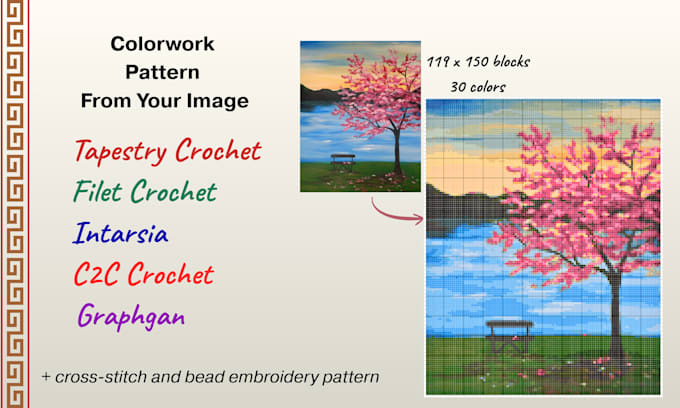 Colorwork Pattern From Your Image

Tapestry Crochet

Filet Crochet

Intarsia

C2C Crochet

Graphgan

+ cross-stitch and bead embroidery pattern

119 x 150 blocks

30 colors